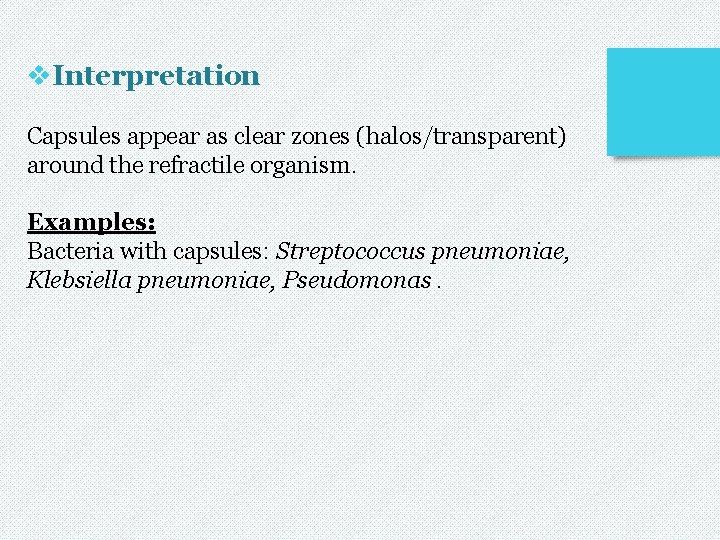 ❖Interpretation

Capsules appear as clear zones (halos/transparent) around the refractile organism.

Examples:
Bacteria with capsules: Streptococcus pneumoniae, Klebsiella pneumoniae, Pseudomonas .